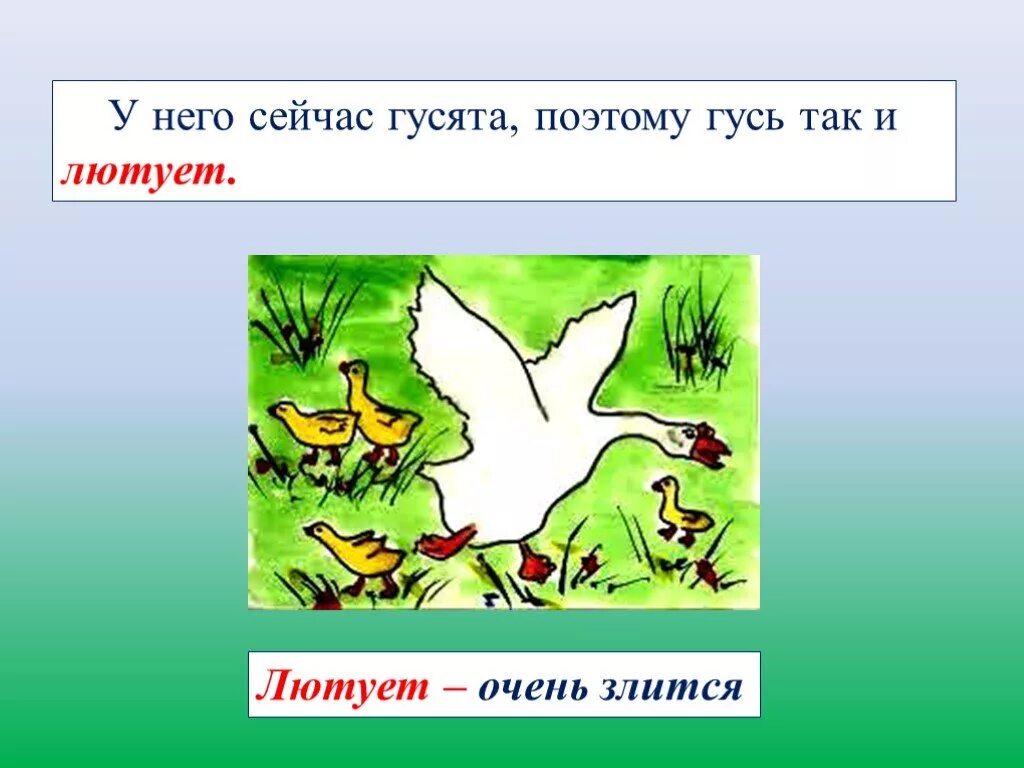 У него сейчас гусята, поэтому гусь так и лютует.

Лютует – очень злится